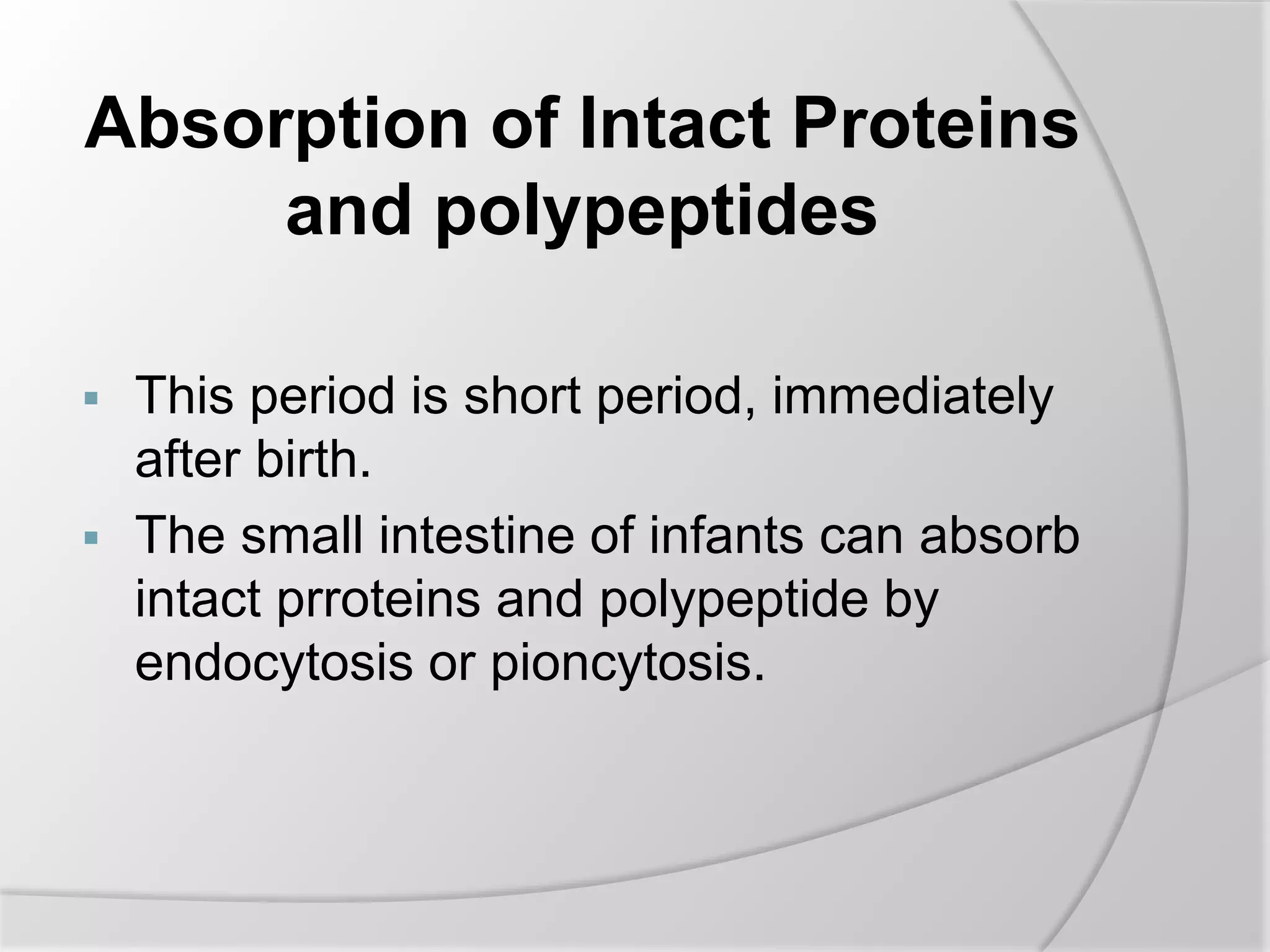 Absorption of Intact Proteins and polypeptides

▪ This period is short period, immediately after birth.
▪ The small intestine of infants can absorb intact prroteins and polypeptide by endocytosis or pioncytosis.